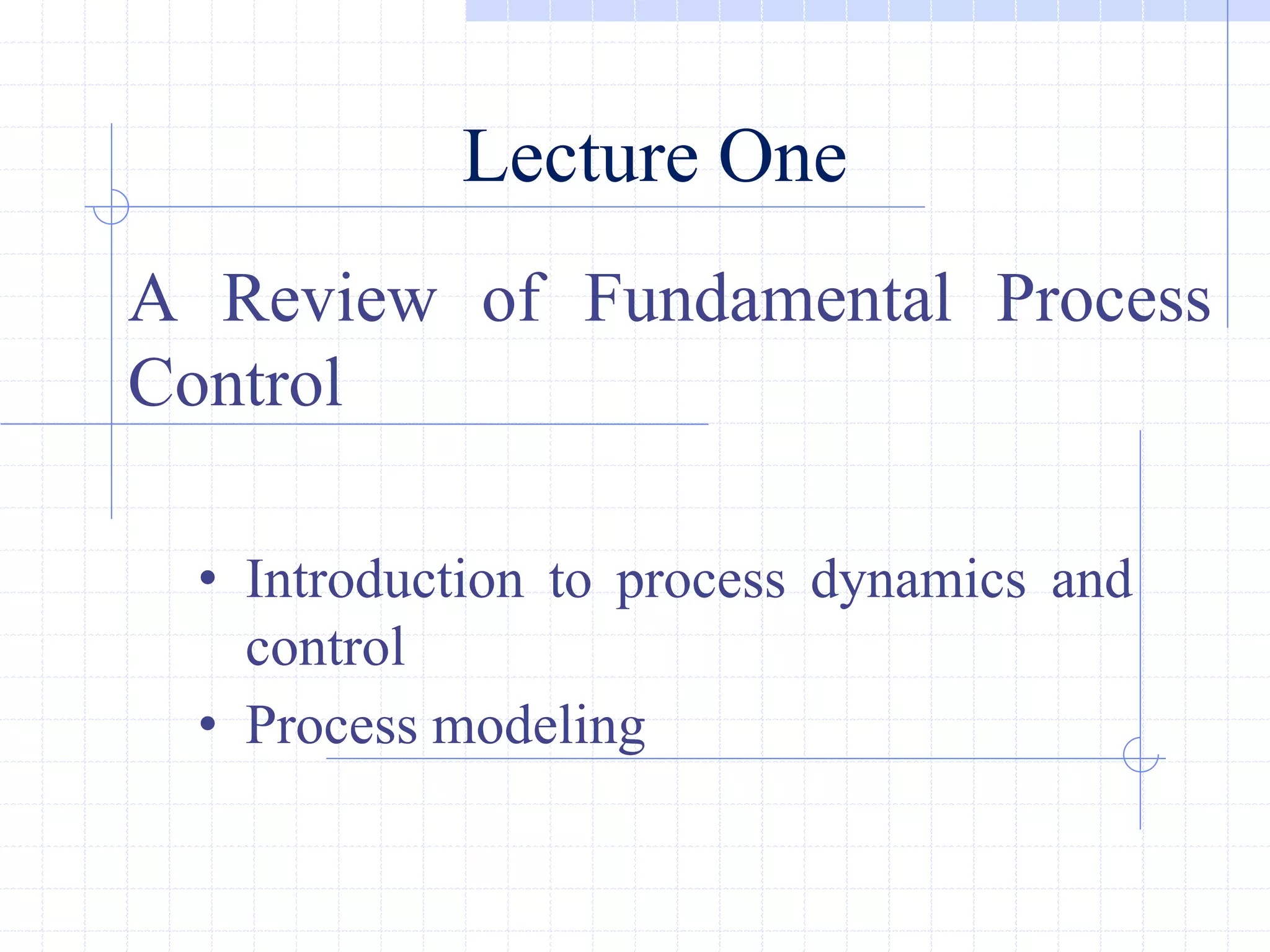 Lecture One

A Review of Fundamental Process Control

• Introduction to process dynamics and control
• Process modeling